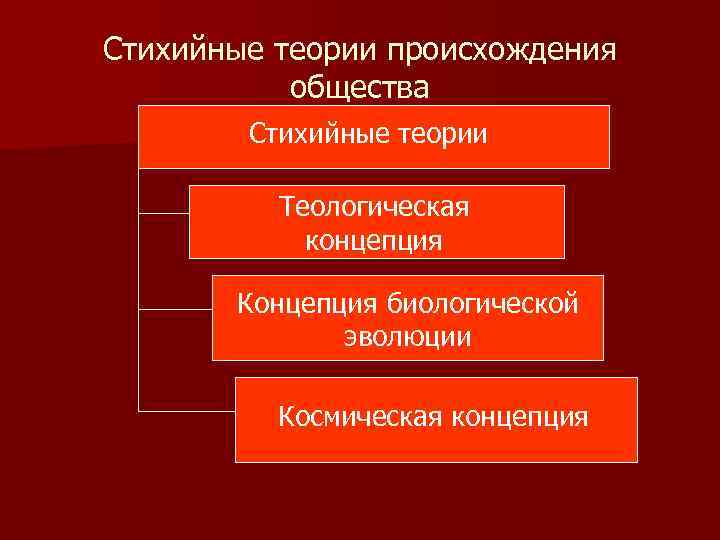 Стихийные теории происхождения общества

Стихийные теории

Теологическая концепция

Концепция биологической эволюции

Космическая концепция